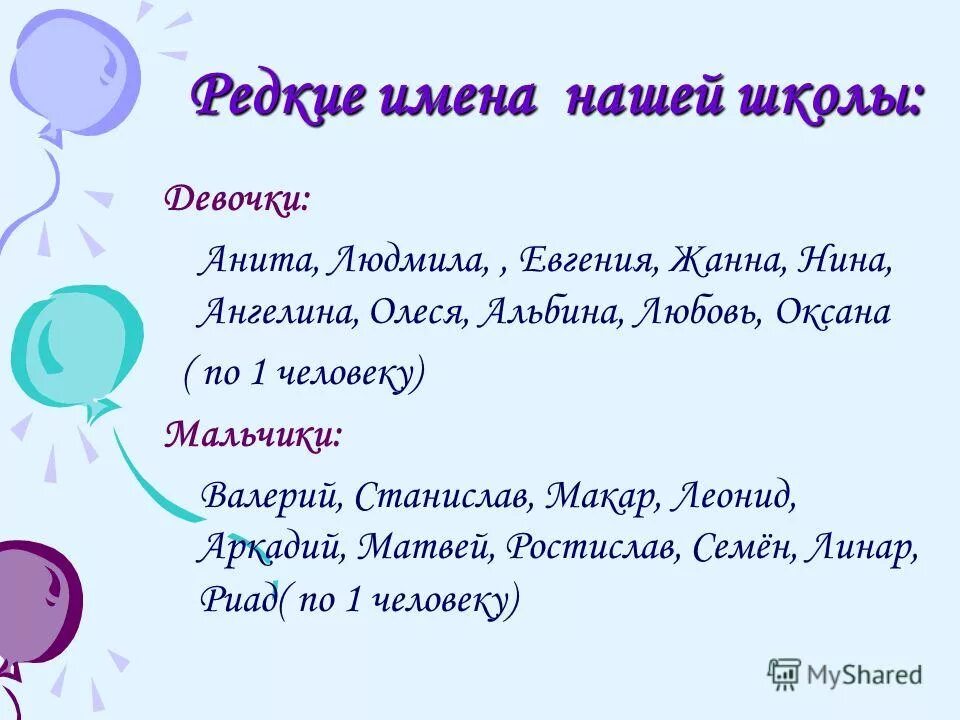 Редкие имена нашей школы:

Девочки:

Анита, Людмила, , Евгения, Жанна, Нина, Ангелина, Олеся, Альбина, Любовь, Оксана

( по 1 человеку)

Мальчики:

Валерий, Станислав, Макар, Леонид, Аркадий, Матвей, Ростислав, Семён, Линар, Риад( по 1 человеку)

MyShared